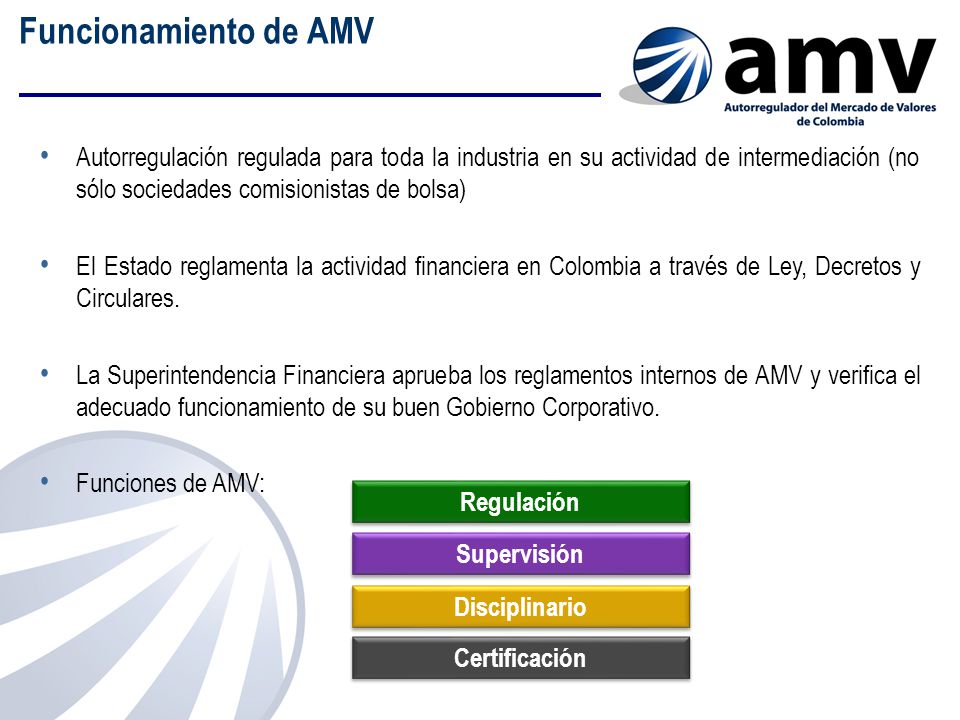 Funcionamiento de AMV

amv
Autorregulador del Mercado de Valores de Colombia

• Autorregulación regulada para toda la industria en su actividad de intermediación (no sólo sociedades comisionistas de bolsa)

• El Estado reglamenta la actividad financiera en Colombia a través de Ley, Decretos y Circulares.

• La Superintendencia Financiera aprueba los reglamentos internos de AMV y verifica el adecuado funcionamiento de su buen Gobierno Corporativo.

• Funciones de AMV:

Regulación
Supervisión
Disciplinario
Certificación